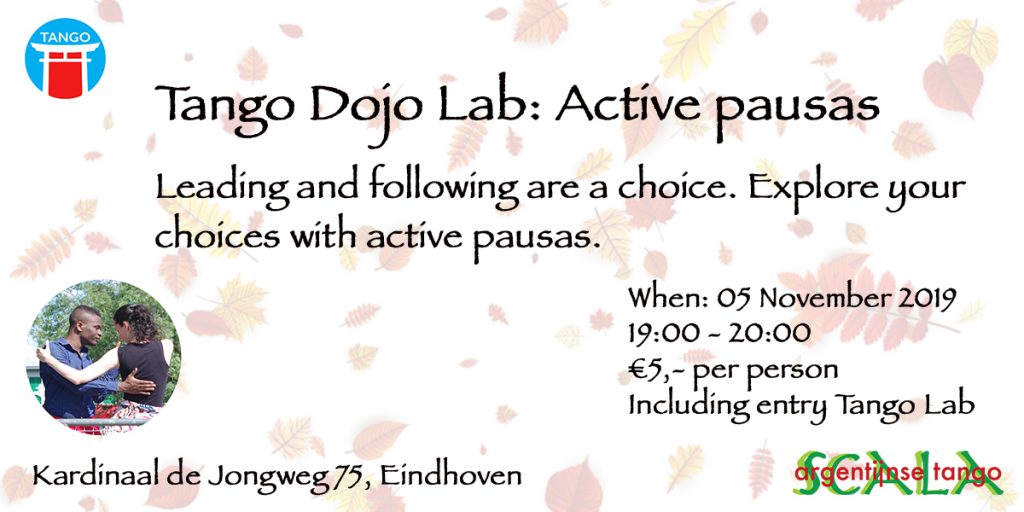 TANGO

Tango Dojo Lab: Active pausas

Leading and following are a choice. Explore your choices with active pausas.

When: 05 November 2019
19:00 - 20:00
€5,- per person
Including entry Tango Lab

Kardinaal de Jongweg 75, Eindhoven

SCALA
argentijnse tango